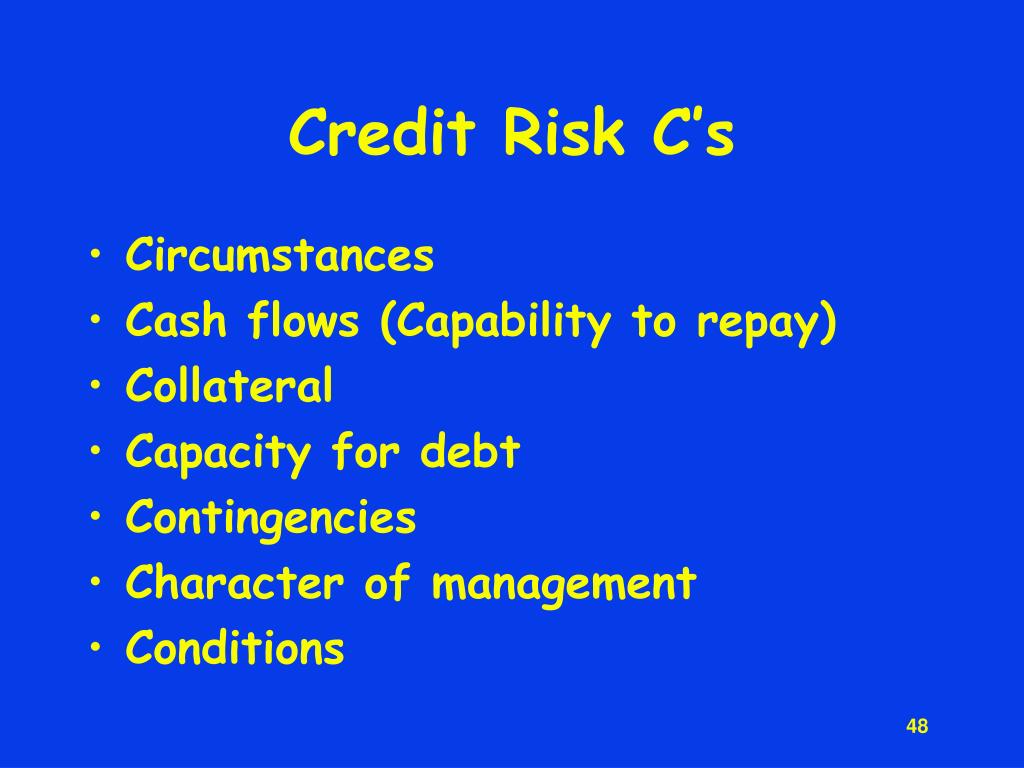 Credit Risk C’s

• Circumstances
• Cash flows (Capability to repay)
• Collateral
• Capacity for debt
• Contingencies
• Character of management
• Conditions

48